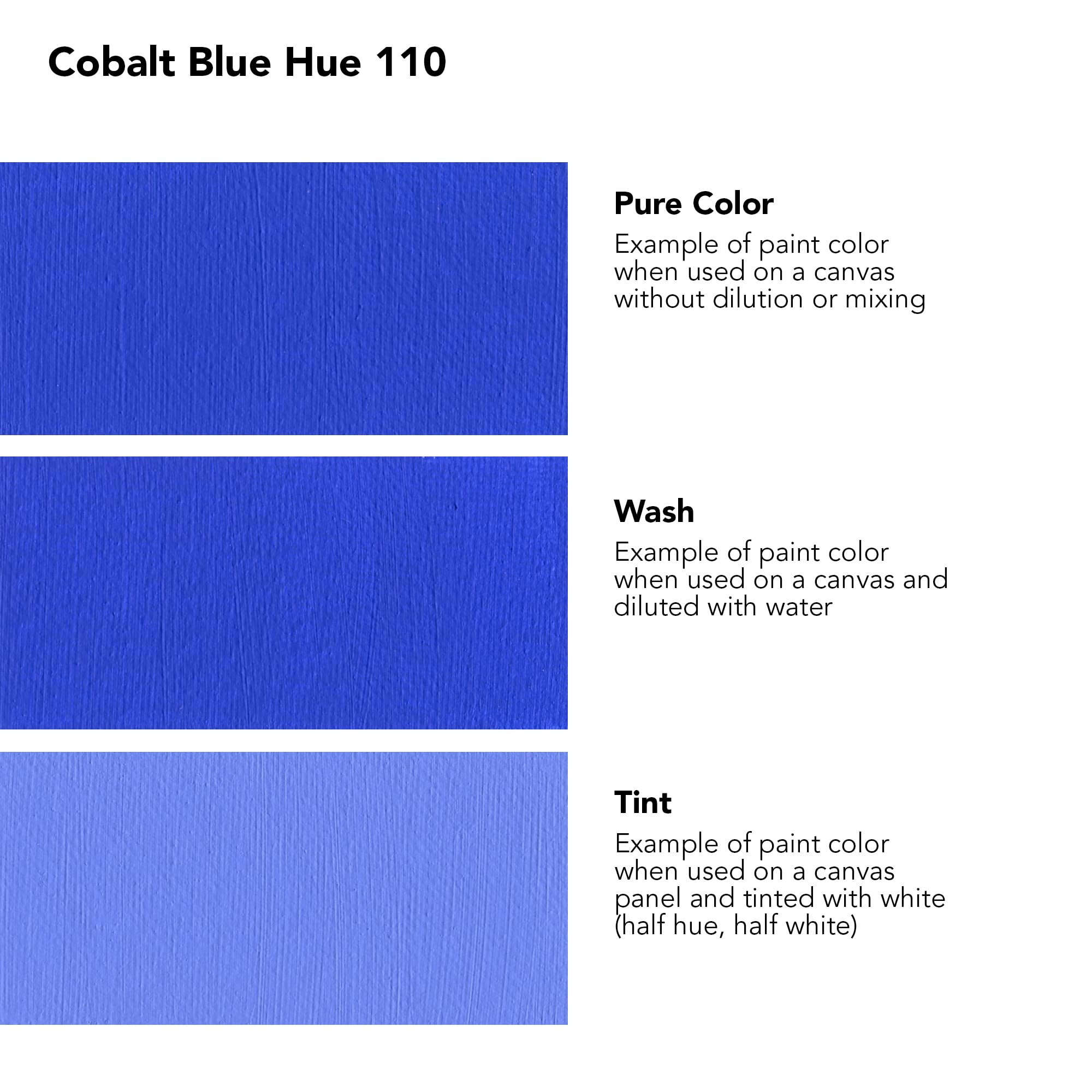 Cobalt Blue Hue 110

Pure Color
Example of paint color when used on a canvas without dilution or mixing

Wash
Example of paint color when used on a canvas and diluted with water

Tint
Example of paint color when used on a canvas panel and tinted with white (half hue, half white)